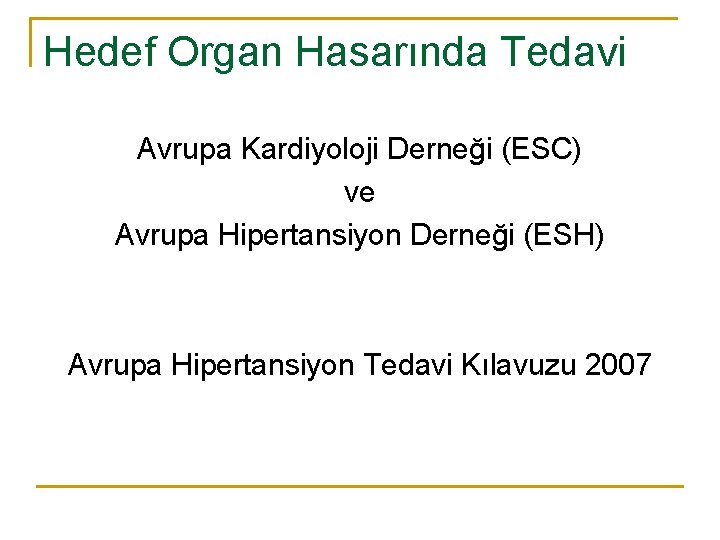 Hedef Organ Hasarında Tedavi

Avrupa Kardiyoloji Derneği (ESC)
ve
Avrupa Hipertansiyon Derneği (ESH)

Avrupa Hipertansiyon Tedavi Kılavuzu 2007